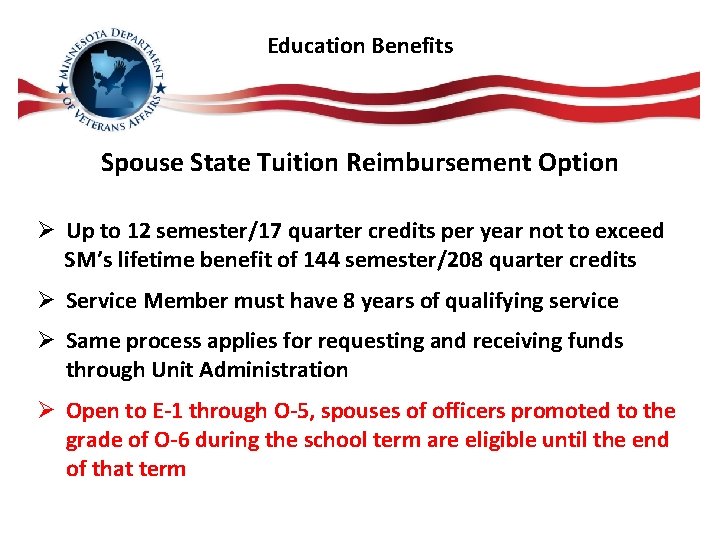 MINNESOTA DEPARTMENT OF VETERANS AFFAIRS

Education Benefits

Spouse State Tuition Reimbursement Option

➢ Up to 12 semester/17 quarter credits per year not to exceed SM's lifetime benefit of 144 semester/208 quarter credits

➢ Service Member must have 8 years of qualifying service

➢ Same process applies for requesting and receiving funds through Unit Administration

➢ Open to E-1 through O-5, spouses of officers promoted to the grade of O-6 during the school term are eligible until the end of that term